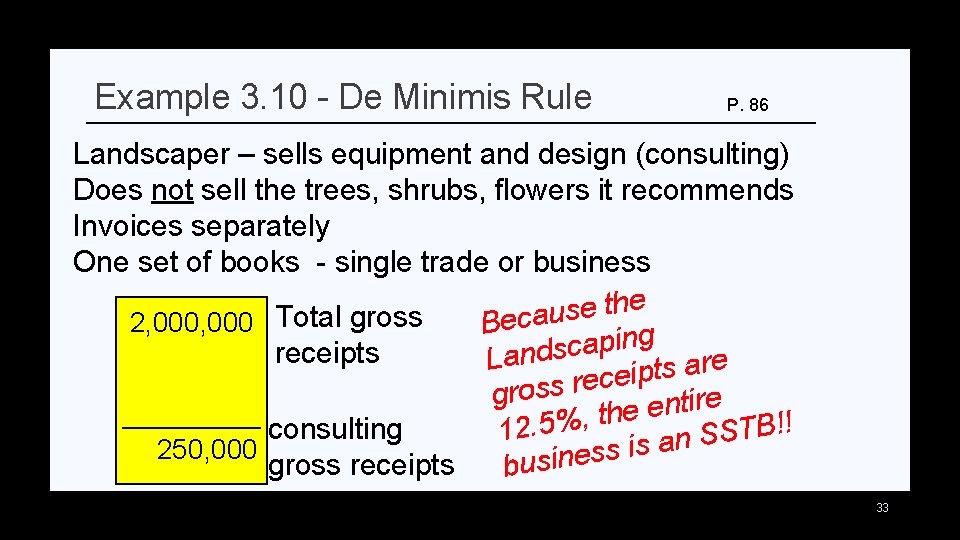 Example 3.10 - De Minimis Rule

P. 86

Landscaper – sells equipment and design (consulting)
Does not sell the trees, shrubs, flowers it recommends
Invoices separately
One set of books - single trade or business

2,000,000 Total gross receipts

250,000 consulting gross receipts

Because the Landscaping gross receipts are 12.5%, the entire business is an SSTB!!

33